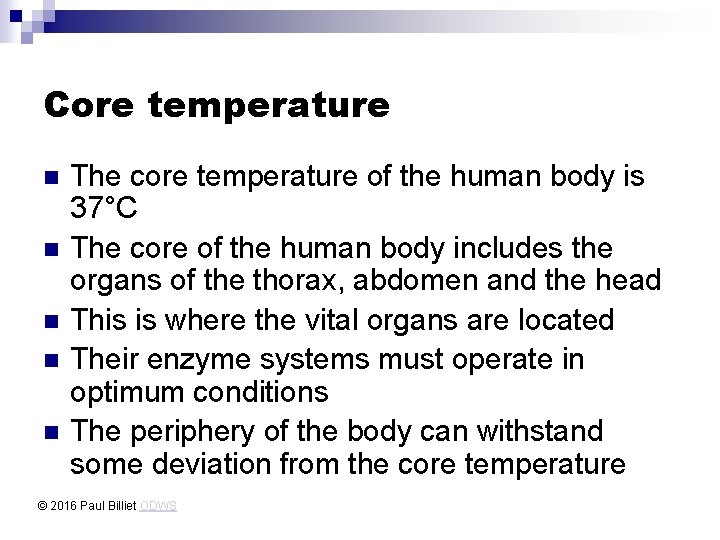 Core temperature

- The core temperature of the human body is 37°C
- The core of the human body includes the organs of the thorax, abdomen and the head
- This is where the vital organs are located
- Their enzyme systems must operate in optimum conditions
- The periphery of the body can withstand some deviation from the core temperature

© 2016 Paul Billiet ODWS